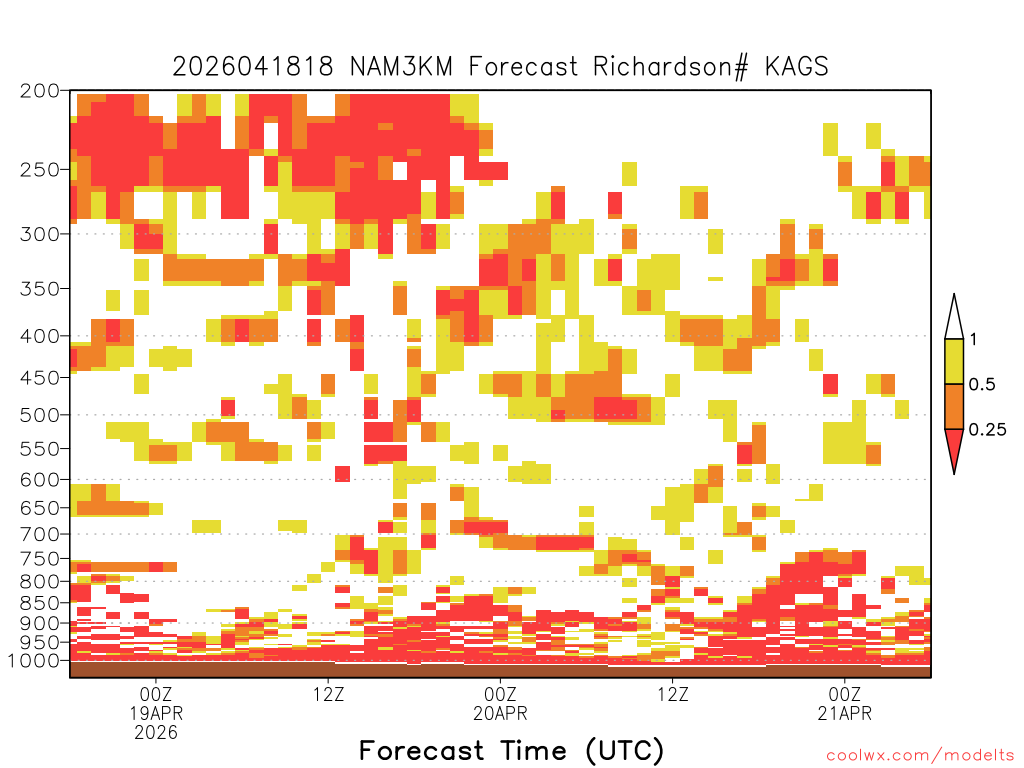 2026041818 NAM3KM Forecast Richardson# KAGS

200
250
300
350
400
450
500
550
600
650
700
750
800
850
900
950
1000

1
0.5
0.25

00Z
19APR
2026

12Z

00Z
20APR

12Z

00Z
21APR

Forecast Time (UTC)

coolwx.com/modelts